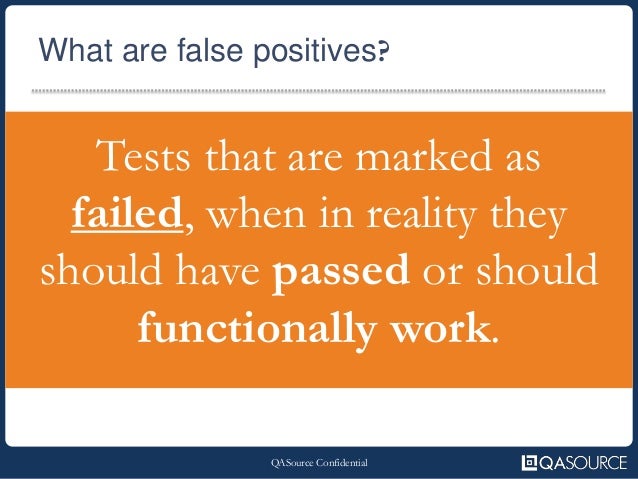 What are false positives?

Tests that are marked as failed, when in reality they should have passed or should functionally work.

QASource Confidential

QASOURCE